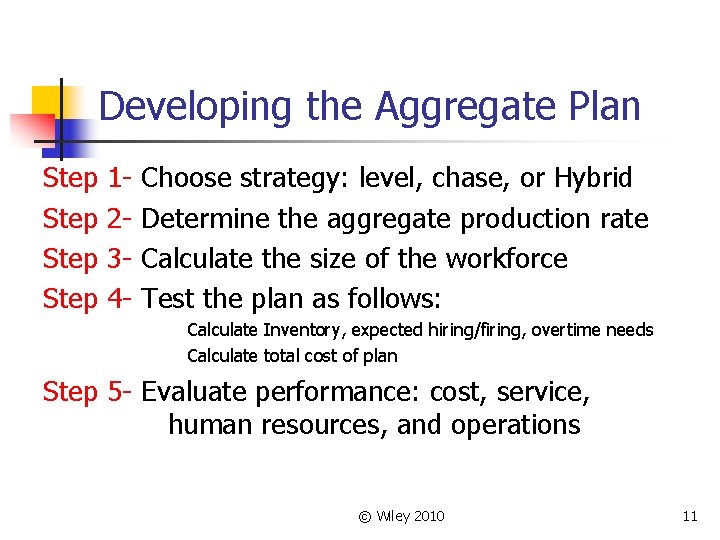 Developing the Aggregate Plan

Step 1- Choose strategy: level, chase, or Hybrid

Step 2- Determine the aggregate production rate

Step 3- Calculate the size of the workforce

Step 4- Test the plan as follows:

Calculate Inventory, expected hiring/firing, overtime needs

Calculate total cost of plan

Step 5- Evaluate performance: cost, service, human resources, and operations

© Wiley 2010

11